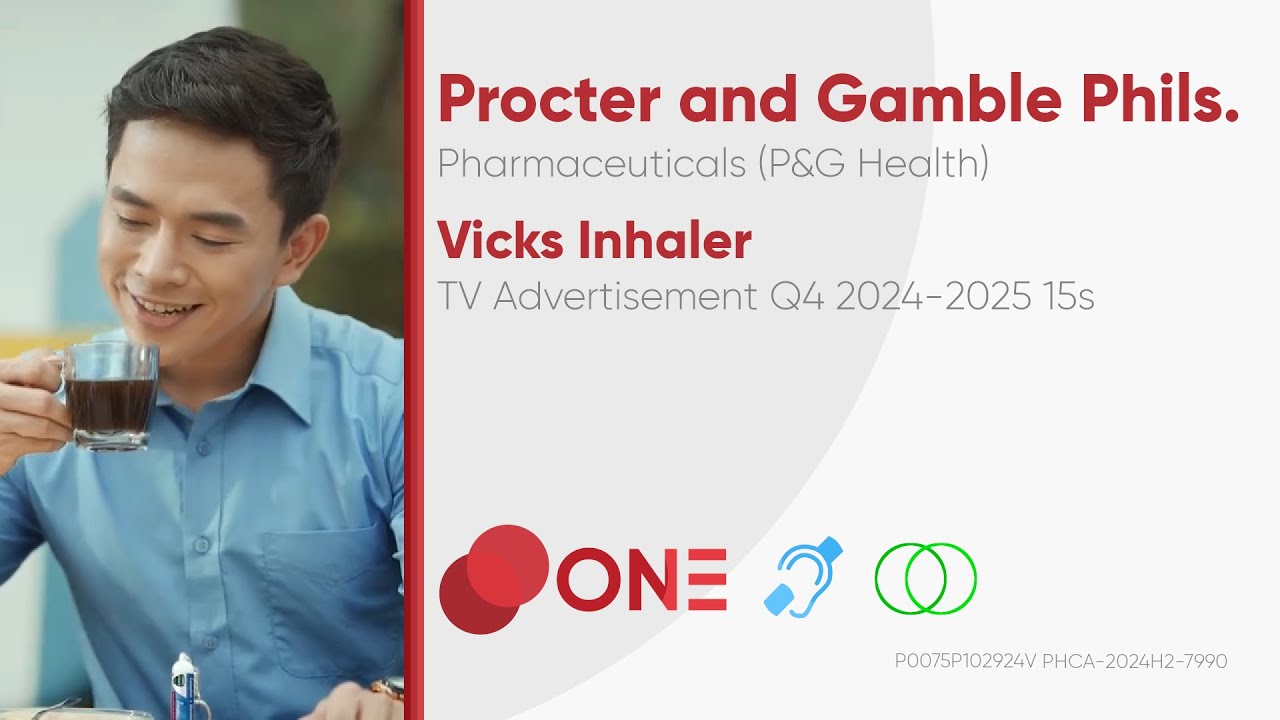 Procter and Gamble Phils.
Pharmaceuticals (P&G Health)

Vicks Inhaler
TV Advertisement Q4 2024-2025 15s

ONE

P0075P102924V PHCA-2024H2-7990